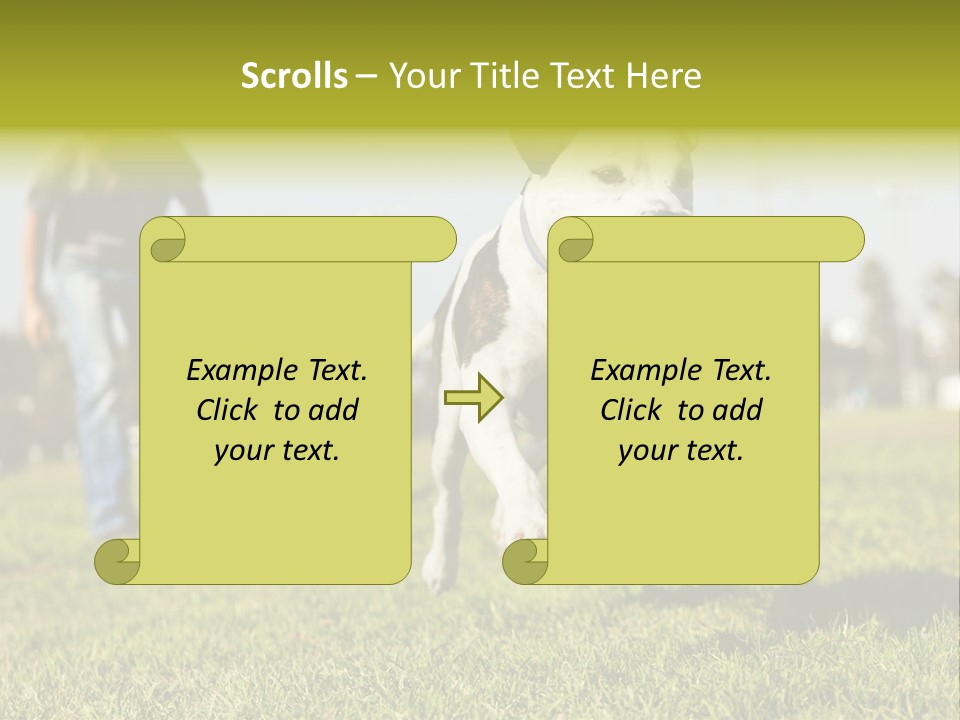 Scrolls – Your Title Text Here

Example Text. Click to add your text.

Example Text. Click to add your text.